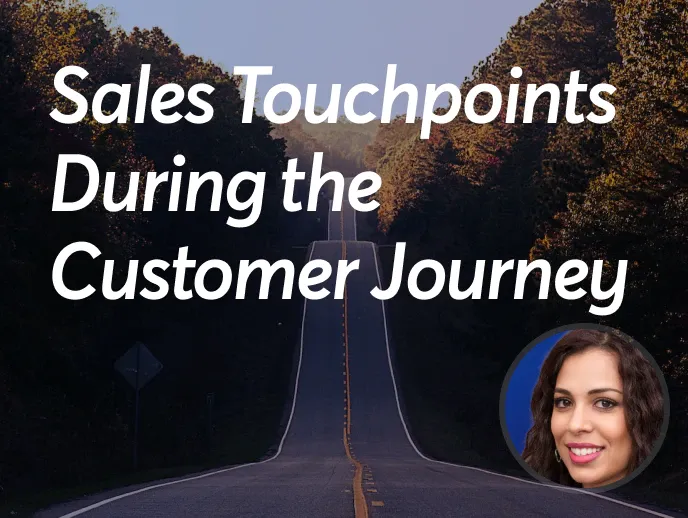 Sales Touchpoints During the Customer Journey